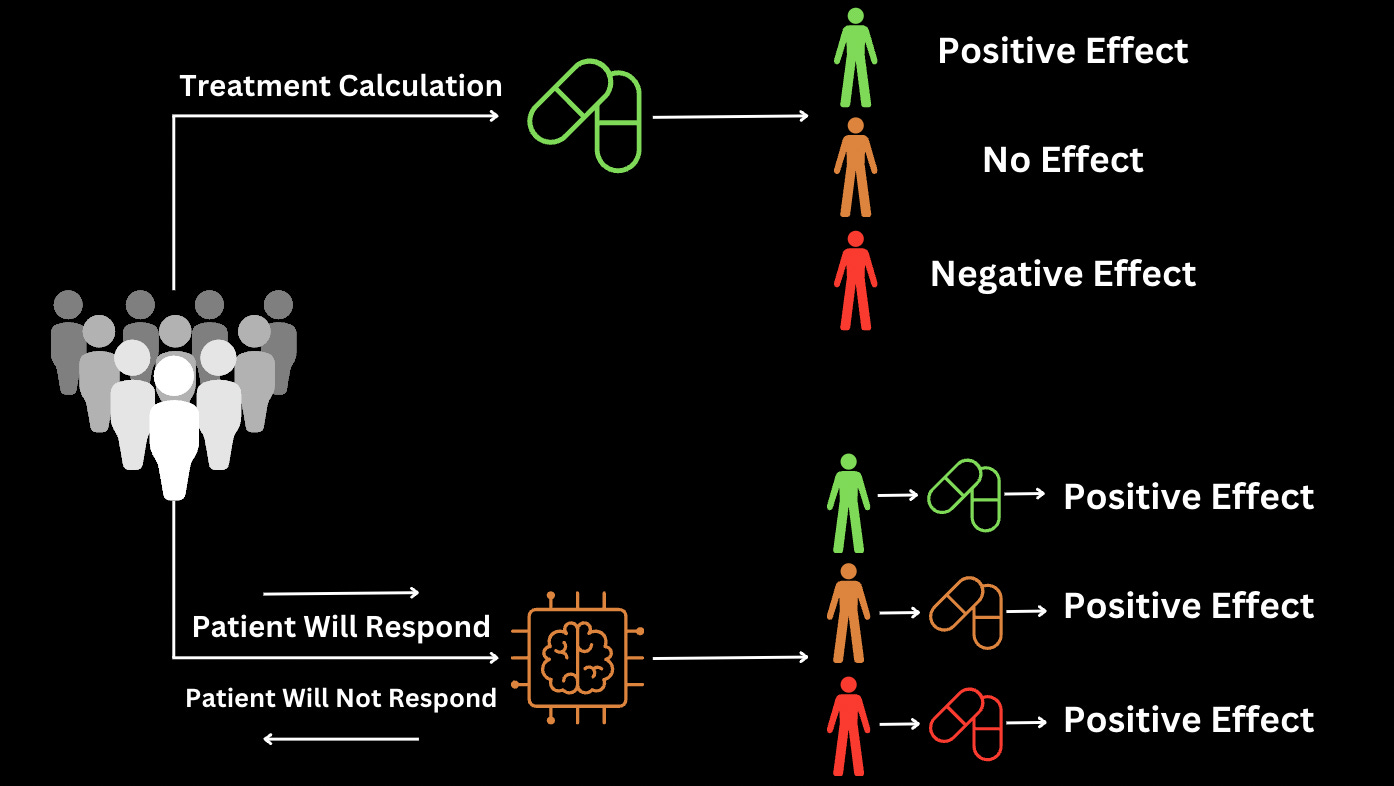 Treatment Calculation

Positive Effect

No Effect

Negative Effect

Patient Will Respond

Patient Will Not Respond

Positive Effect

Positive Effect

Positive Effect